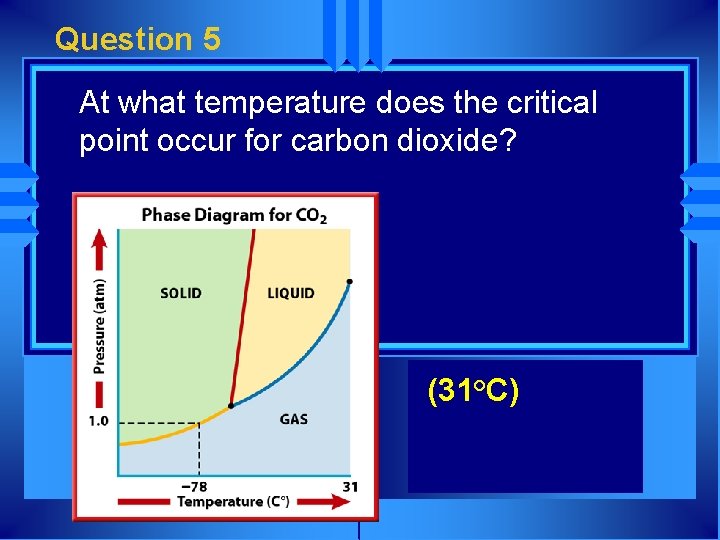 Question 5

At what temperature does the critical point occur for carbon dioxide?

Phase Diagram for $CO_2$

Pressure (atm)

SOLID

LIQUID

GAS

1.0

−78

31

Temperature (C°)

(31°C)